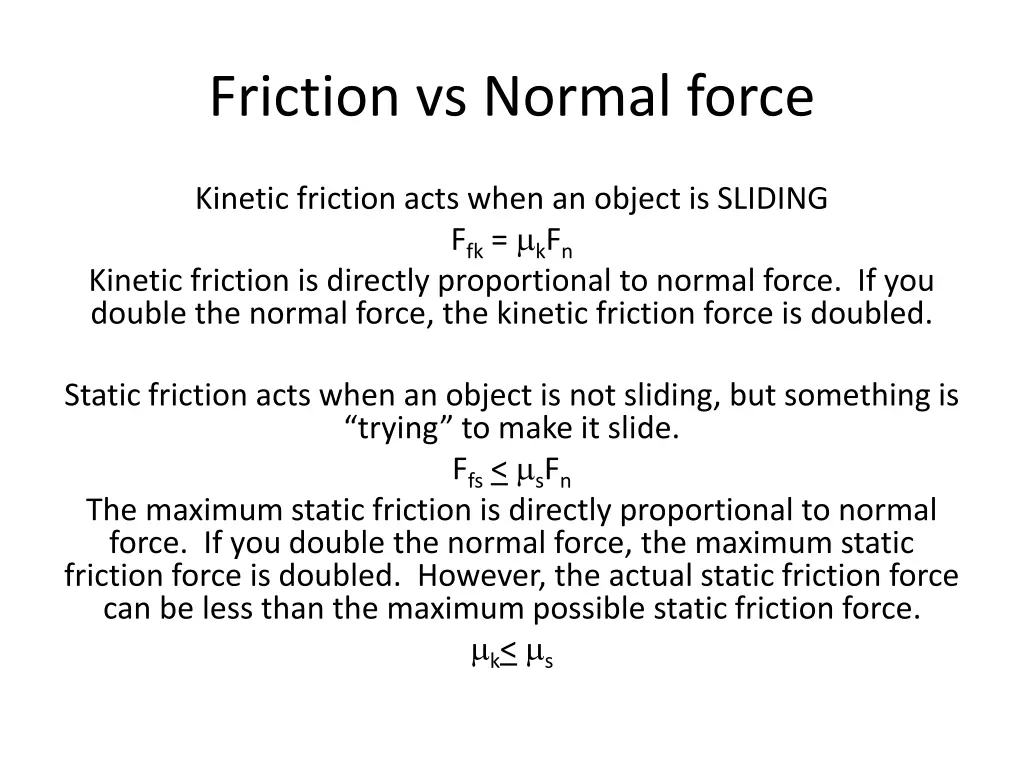 Friction vs Normal force

Kinetic friction acts when an object is SLIDING
$F_{fk} = \mu_k F_n$
Kinetic friction is directly proportional to normal force. If you double the normal force, the kinetic friction force is doubled.

Static friction acts when an object is not sliding, but something is “trying” to make it slide.
$F_{fs} \leq \mu_s F_n$
The maximum static friction is directly proportional to normal force. If you double the normal force, the maximum static friction force is doubled. However, the actual static friction force can be less than the maximum possible static friction force.
$\mu_k \leq \mu_s$